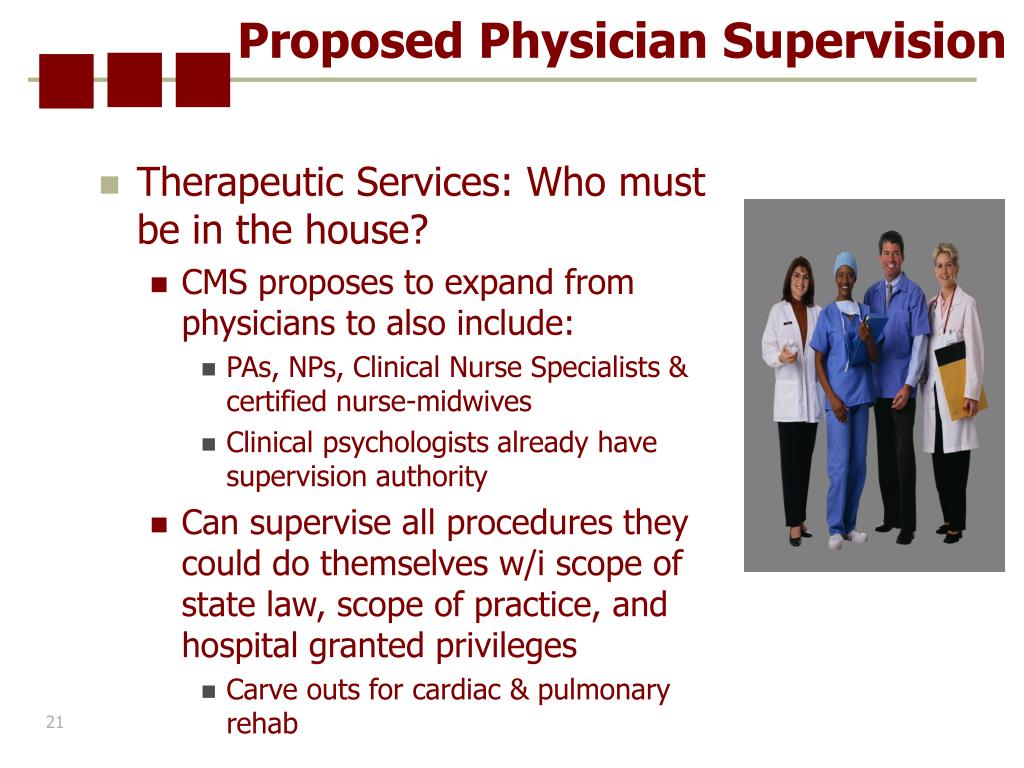 Proposed Physician Supervision

Therapeutic Services: Who must be in the house?

CMS proposes to expand from physicians to also include:

PAs, NPs, Clinical Nurse Specialists & certified nurse-midwives

Clinical psychologists already have supervision authority

Can supervise all procedures they could do themselves w/i scope of state law, scope of practice, and hospital granted privileges

Carve outs for cardiac & pulmonary rehab

21